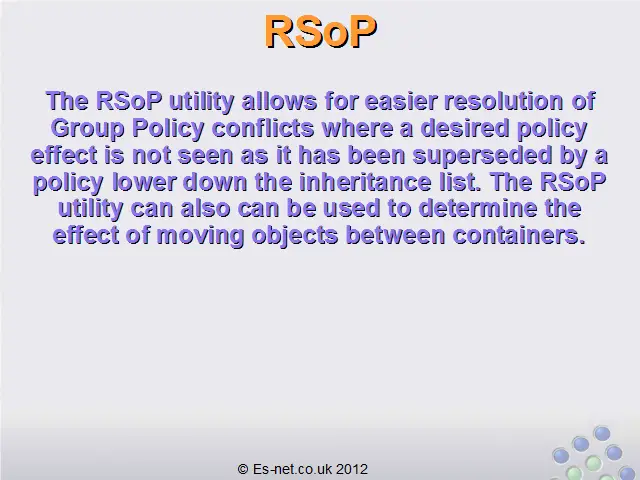 RSoP

The RSoP utility allows for easier resolution of Group Policy conflicts where a desired policy effect is not seen as it has been superseded by a policy lower down the inheritance list. The RSoP utility can also can be used to determine the effect of moving objects between containers.

© Es-net.co.uk 2012